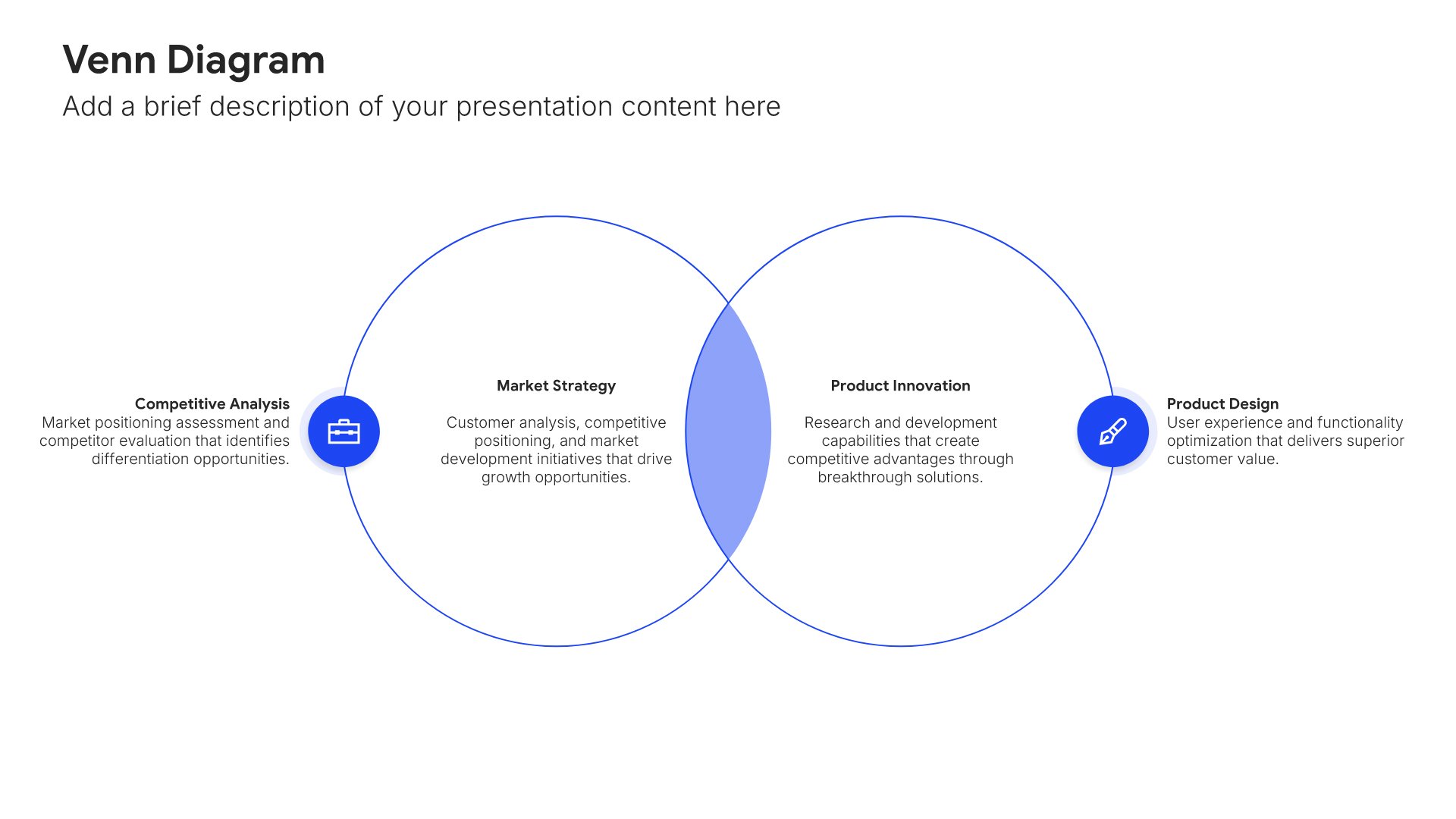 Venn Diagram

Add a brief description of your presentation content here

Competitive Analysis
Market positioning assessment and competitor evaluation that identifies differentiation opportunities.

Market Strategy

Customer analysis, competitive positioning, and market development initiatives that drive growth opportunities.

Product Innovation

Research and development capabilities that create competitive advantages through breakthrough solutions.

Product Design
User experience and functionality optimization that delivers superior customer value.